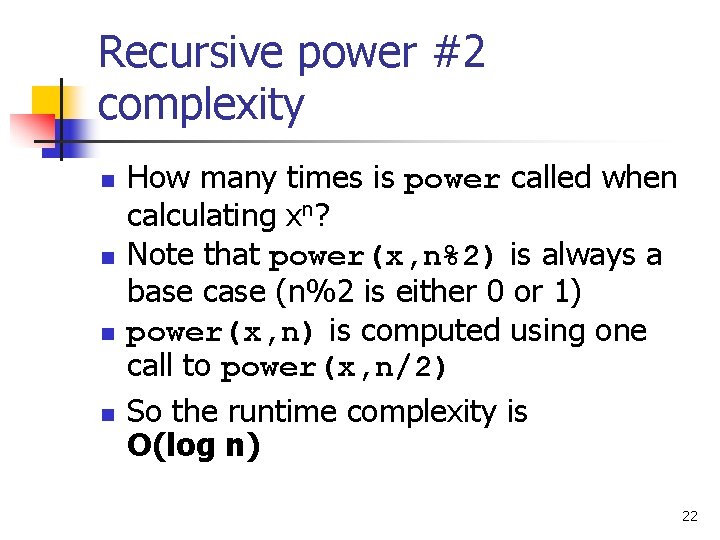 Recursive power #2 complexity

- How many times is power called when calculating $x^n$?
- Note that power(x,n%2) is always a base case (n%2 is either 0 or 1)
- power(x,n) is computed using one call to power(x,n/2)
- So the runtime complexity is O(log n)

22